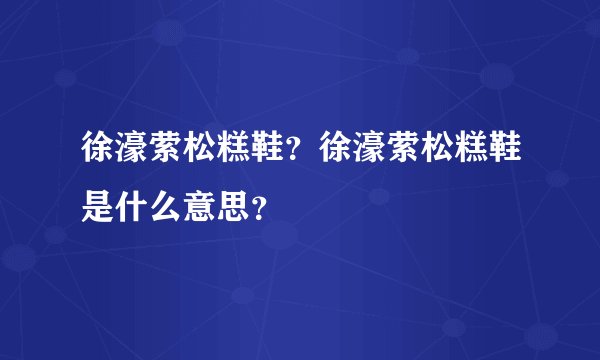 徐濠萦松糕鞋？徐濠萦松糕鞋是什么意思？